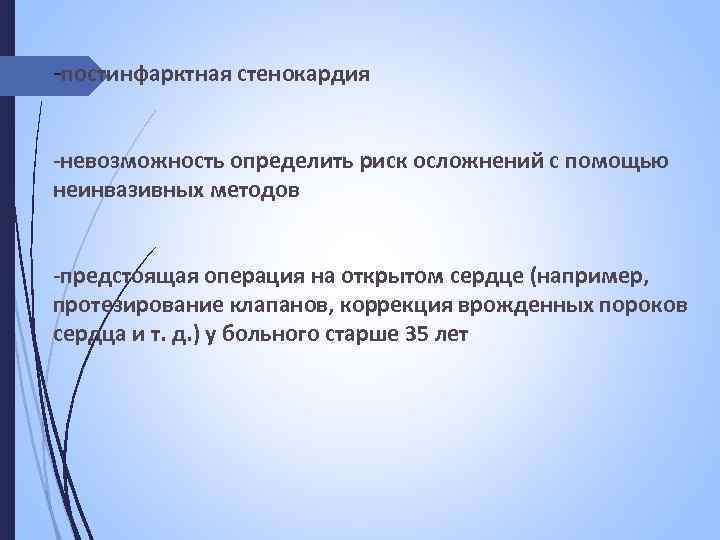 -постинфарктная стенокардия

-невозможность определить риск осложнений с помощью неинвазивных методов

-предстоящая операция на открытом сердце (например, протезирование клапанов, коррекция врожденных пороков сердца и т. д.) у больного старше 35 лет